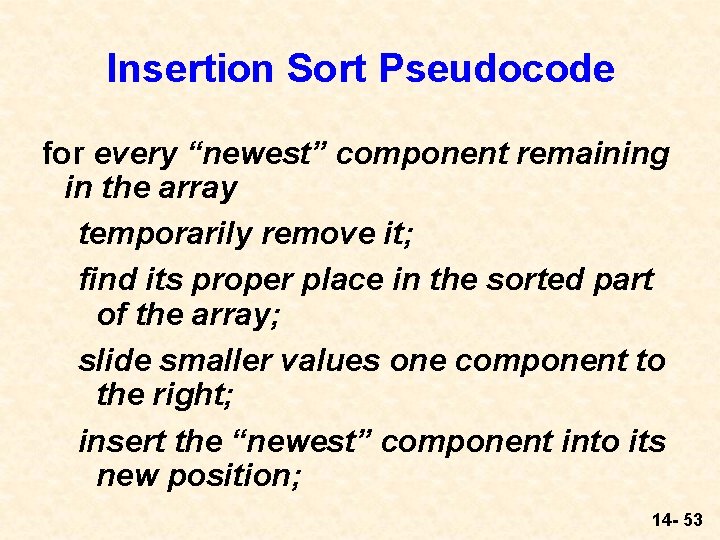 Insertion Sort Pseudocode

for every “newest” component remaining in the array

temporarily remove it;

find its proper place in the sorted part of the array;

slide smaller values one component to the right;

insert the “newest” component into its new position;

14- 53